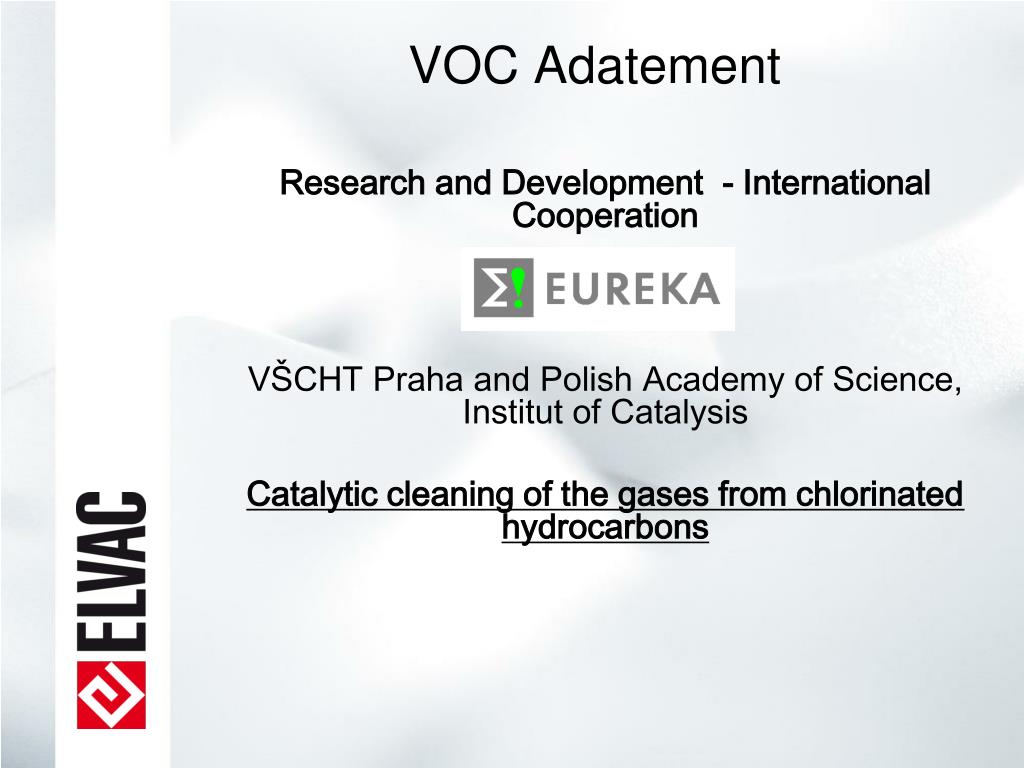 VOC Adatement

Research and Development - International Cooperation

Σ! EUREKA

VŠCHT Praha and Polish Academy of Science, Institut of Catalysis

Catalytic cleaning of the gases from chlorinated hydrocarbons

ELVAC